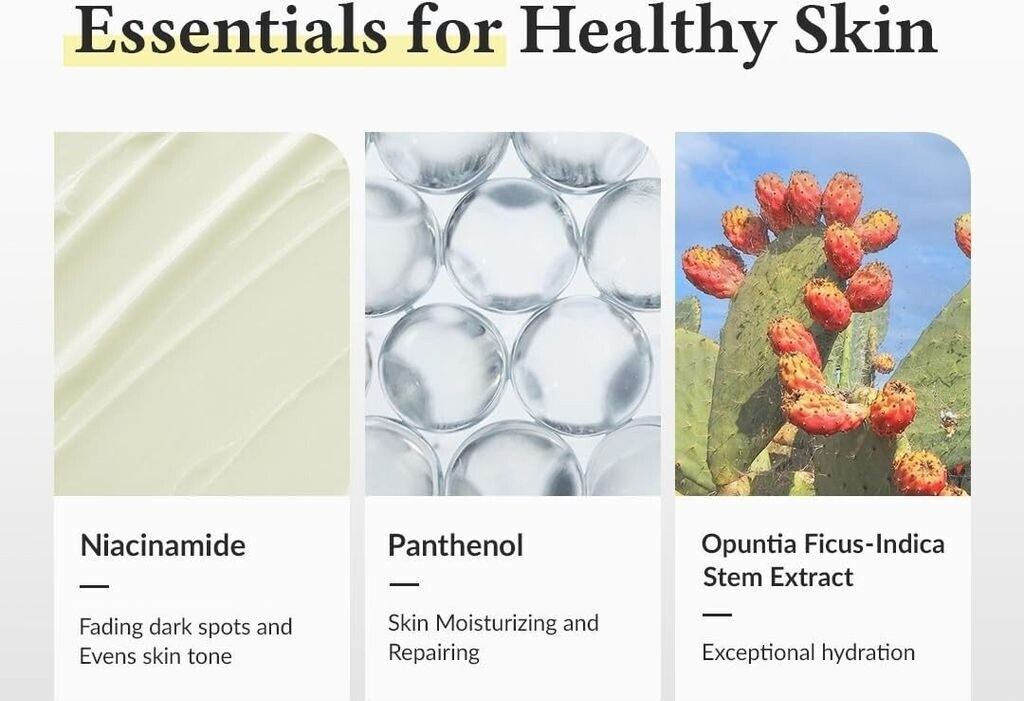 Essentials for Healthy Skin

Niacinamide

Fading dark spots and Evens skin tone

Panthenol

Skin Moisturizing and Repairing

Opuntia Ficus-Indica Stem Extract

Exceptional hydration